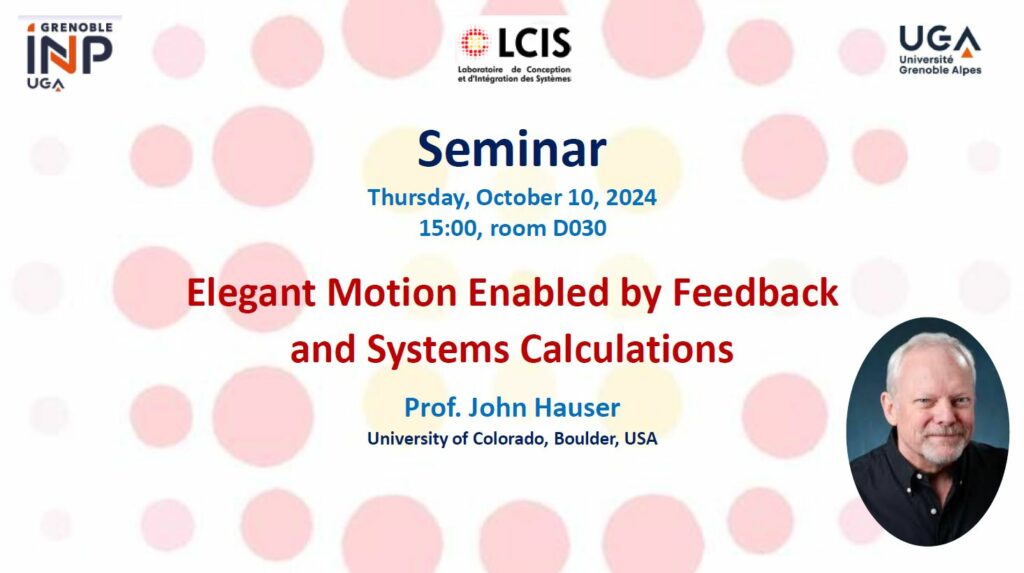 GRENOBLE INP UGA

LCIS
Laboratoire de Conception et d'Intégration des Systèmes

UGA
Université Grenoble Alpes

Seminar
Thursday, October 10, 2024
15:00, room D030

Elegant Motion Enabled by Feedback and Systems Calculations

Prof. John Hauser
University of Colorado, Boulder, USA